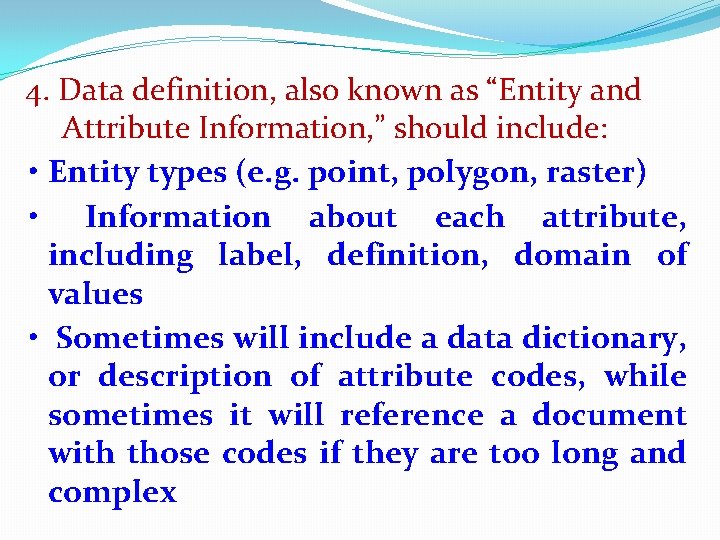 4. Data definition, also known as “Entity and Attribute Information,” should include:

• Entity types (e.g. point, polygon, raster)

• Information about each attribute, including label, definition, domain of values

• Sometimes will include a data dictionary, or description of attribute codes, while sometimes it will reference a document with those codes if they are too long and complex